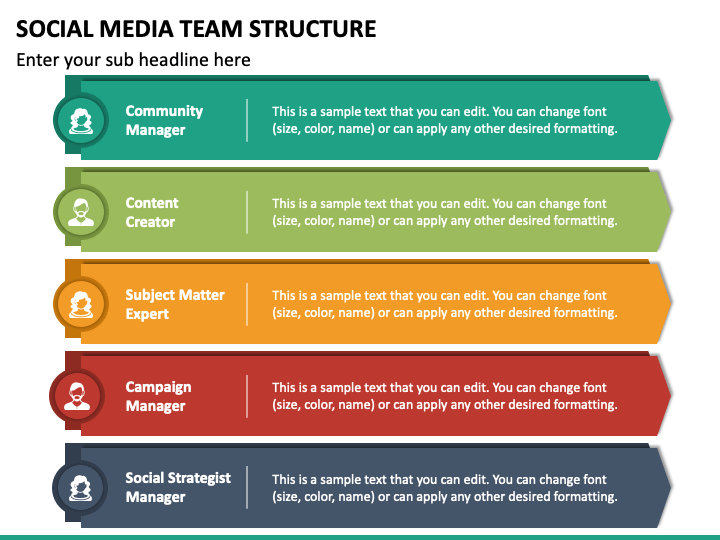 SOCIAL MEDIA TEAM STRUCTURE

Enter your sub headline here

Community Manager

This is a sample text that you can edit. You can change font (size, color, name) or can apply any other desired formatting.

Content Creator

This is a sample text that you can edit. You can change font (size, color, name) or can apply any other desired formatting.

Subject Matter Expert

This is a sample text that you can edit. You can change font (size, color, name) or can apply any other desired formatting.

Campaign Manager

This is a sample text that you can edit. You can change font (size, color, name) or can apply any other desired formatting.

Social Strategist Manager

This is a sample text that you can edit. You can change font (size, color, name) or can apply any other desired formatting.